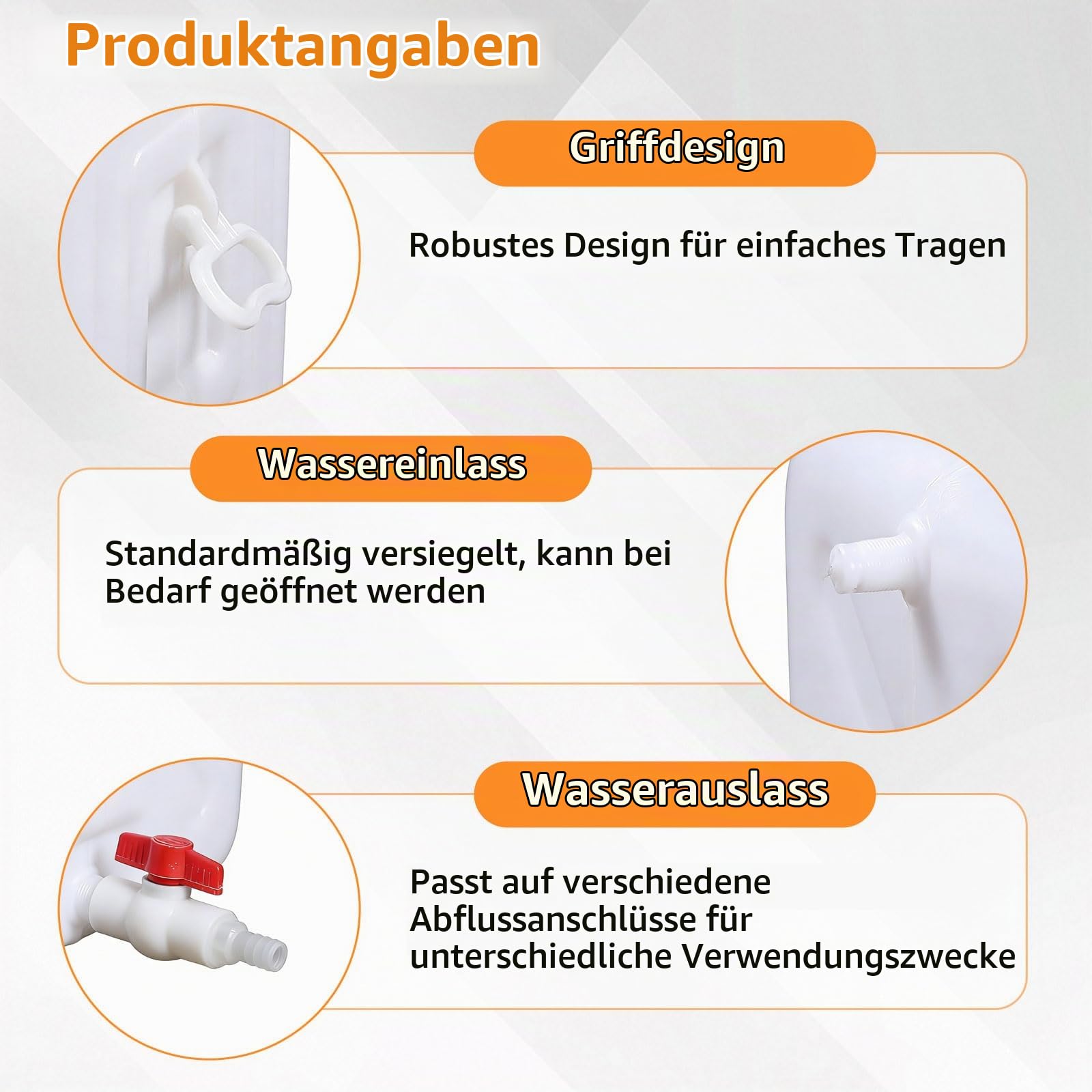 Produktangaben

Griffdesign

Robustes Design für einfaches Tragen

Wassereinlass

Standardmäßig versiegelt, kann bei Bedarf geöffnet werden

Wasserauslass

Passt auf verschiedene Abflussanschlüsse für unterschiedliche Verwendungszwecke